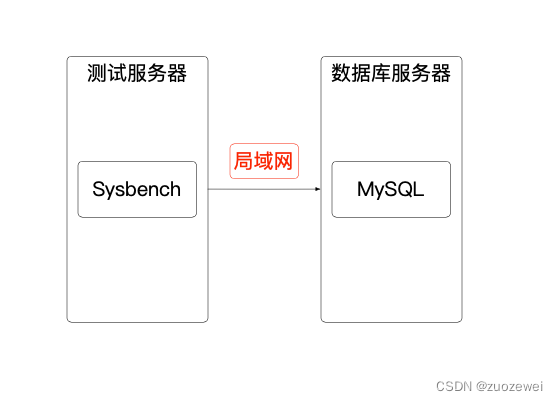 测试服务器

Sysbench

局域网

数据库服务器

MySQL

CSDN @zuozewei